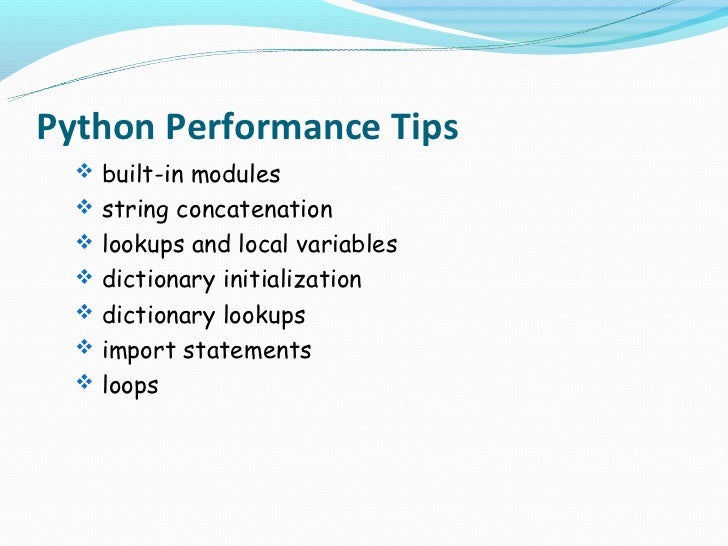 Python Performance Tips

❖ built-in modules
❖ string concatenation
❖ lookups and local variables
❖ dictionary initialization
❖ dictionary lookups
❖ import statements
❖ loops